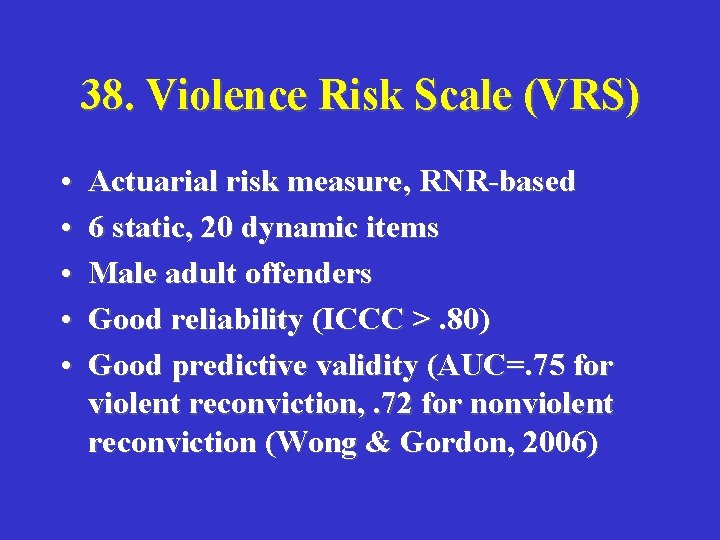 38. Violence Risk Scale (VRS)

• Actuarial risk measure, RNR-based
• 6 static, 20 dynamic items
• Male adult offenders
• Good reliability (ICCC > .80)
• Good predictive validity (AUC=.75 for violent reconviction, .72 for nonviolent reconviction (Wong & Gordon, 2006)